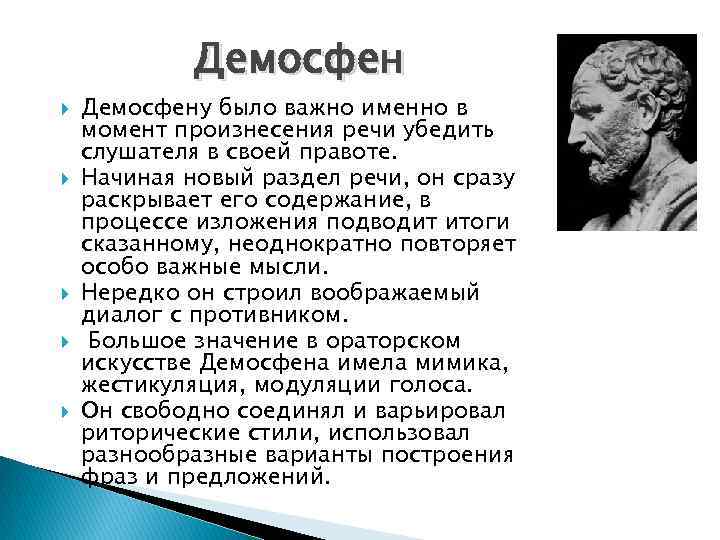 Демосфен

Демосфену было важно именно в момент произнесения речи убедить слушателя в своей правоте.

Начиная новый раздел речи, он сразу раскрывает его содержание, в процессе изложения подводит итоги сказанному, неоднократно повторяет особо важные мысли.

Нередко он строил воображаемый диалог с противником.

Большое значение в ораторском искусстве Демосфена имела мимика, жестикуляция, модуляции голоса.

Он свободно соединял и варьировал риторические стили, использовал разнообразные варианты построения фраз и предложений.